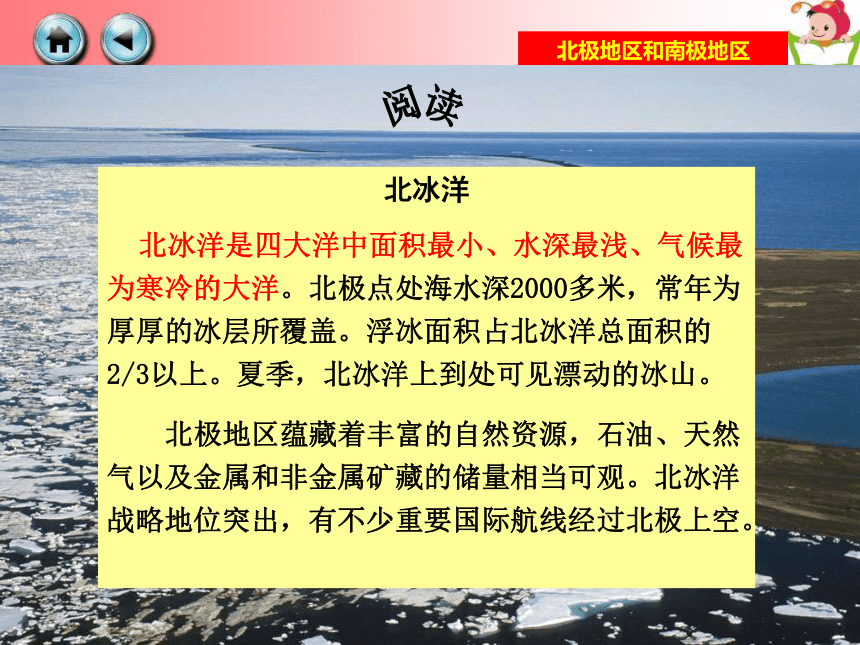 北极地区和南极地区

阅读

北冰洋

北冰洋是四大洋中面积最小、水深最浅、气候最为寒冷的大洋。北极点处海水深2000多米，常年为厚厚的冰层所覆盖。浮冰面积占北冰洋总面积的2/3以上。夏季，北冰洋上到处可见漂动的冰山。

北极地区蕴藏着丰富的自然资源，石油、天然气以及金属和非金属矿藏的储量相当可观。北冰洋战略地位突出，有不少重要国际航线经过北极上空。